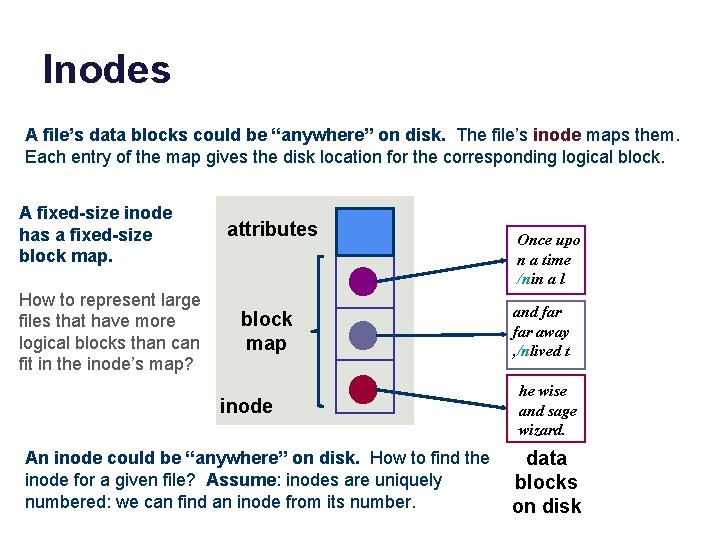 Inodes

A file's data blocks could be "anywhere" on disk. The file's inode maps them. Each entry of the map gives the disk location for the corresponding logical block.

A fixed-size inode has a fixed-size block map.

How to represent large files that have more logical blocks than can fit in the inode's map?

attributes

block map

inode

Once upo n a time /nin a l

and far far away ,/nlived t

he wise and sage wizard.

data blocks on disk

An inode could be "anywhere" on disk. How to find the inode for a given file? Assume: inodes are uniquely numbered: we can find an inode from its number.